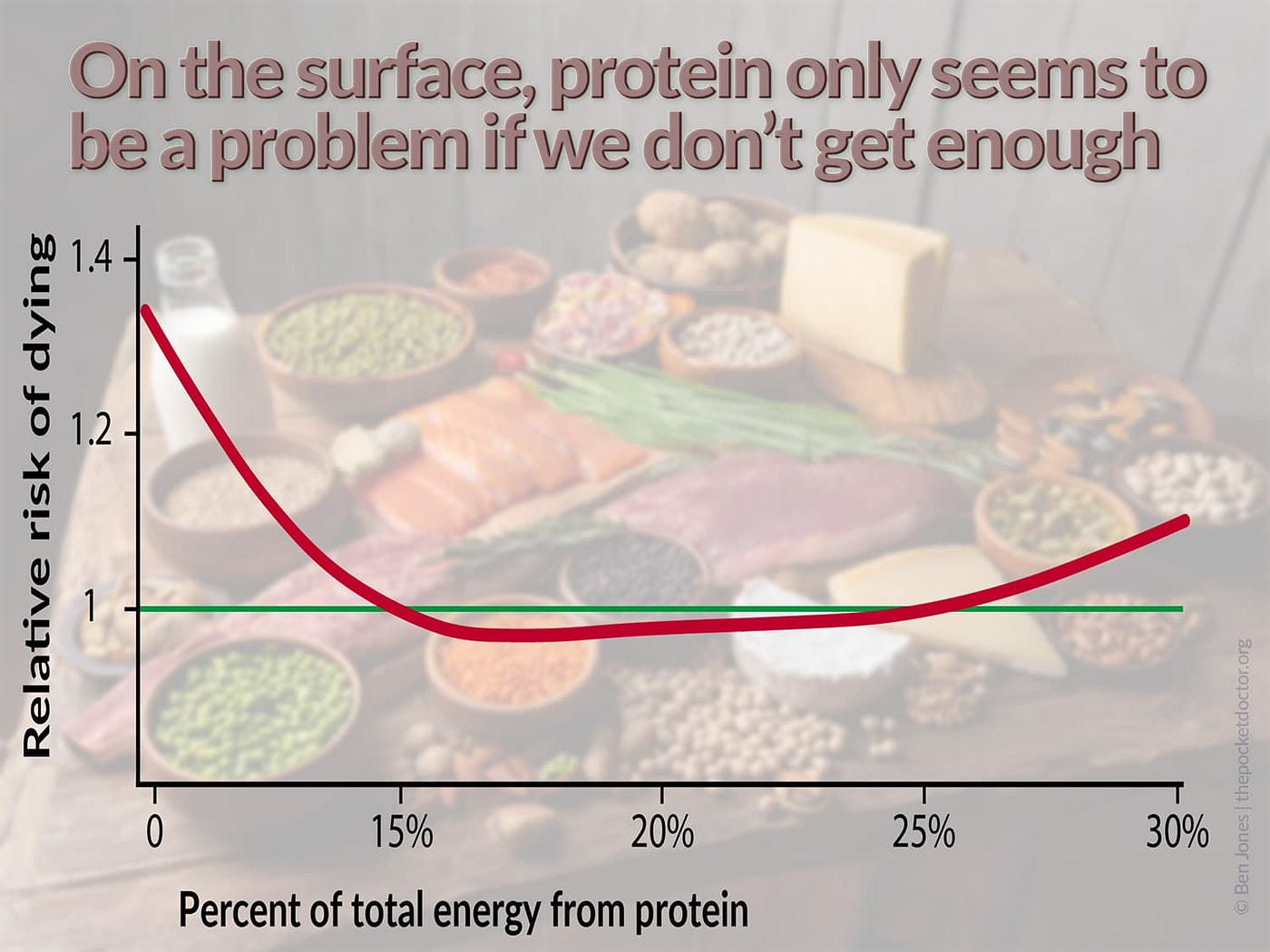 On the surface, protein only seems to be a problem if we don't get enough

Relative risk of dying

1.4

1.2

1

0

15%

20%

25%

30%

Percent of total energy from protein

© Ben Jones | thepocketdoctor.org